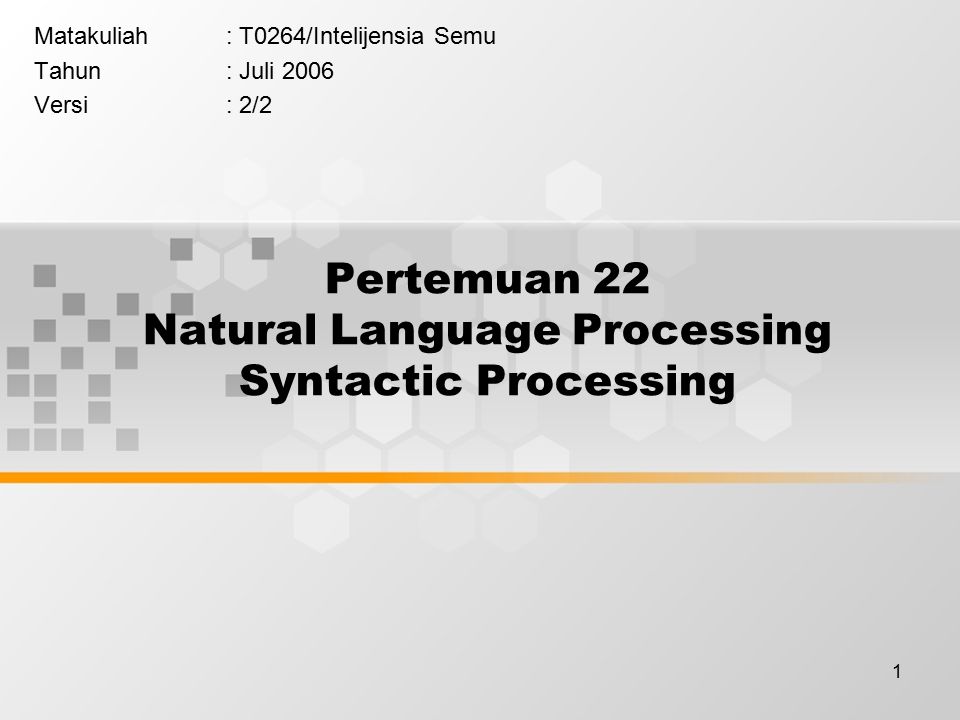 Matakuliah : T0264/Intelijensia Semu
Tahun : Juli 2006
Versi : 2/2

Pertemuan 22
Natural Language Processing
Syntactic Processing

1